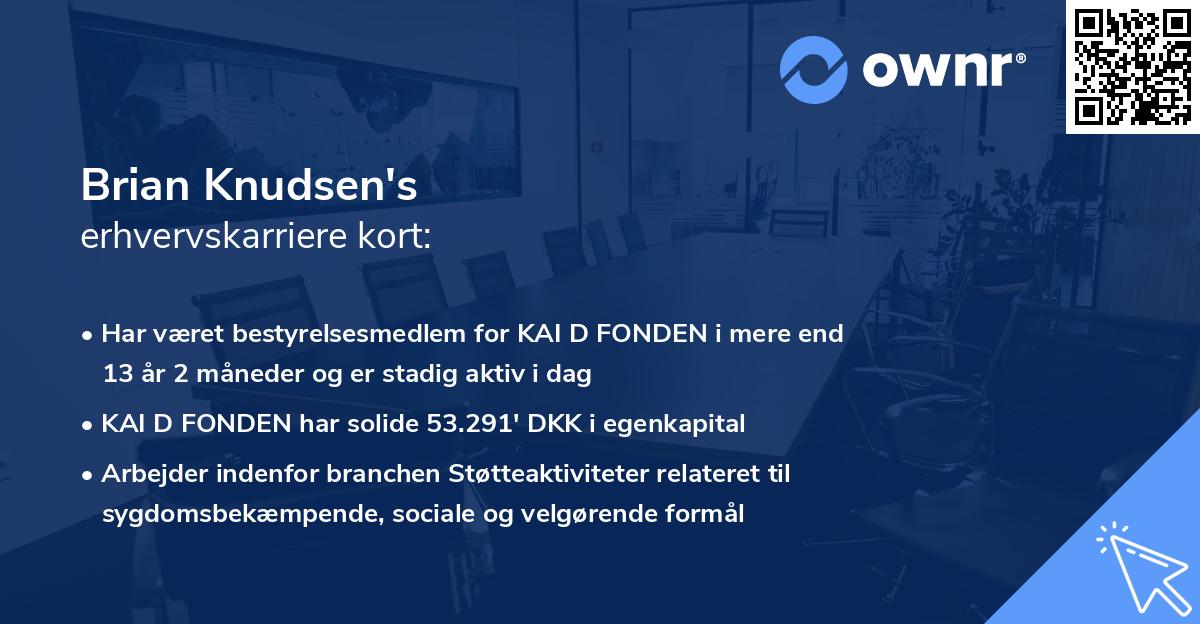 ownr®

Brian Knudsen's
erhvervskarriere kort:

• Har været bestyrelsesmedlem for KAI D FONDEN i mere end 13 år 2 måneder og er stadig aktiv i dag

• KAI D FONDEN har solide 53.291' DKK i egenkapital

• Arbejder indenfor branchen Støtteaktiviteter relateret til sygdomsbekæmpende, sociale og velgørende formål